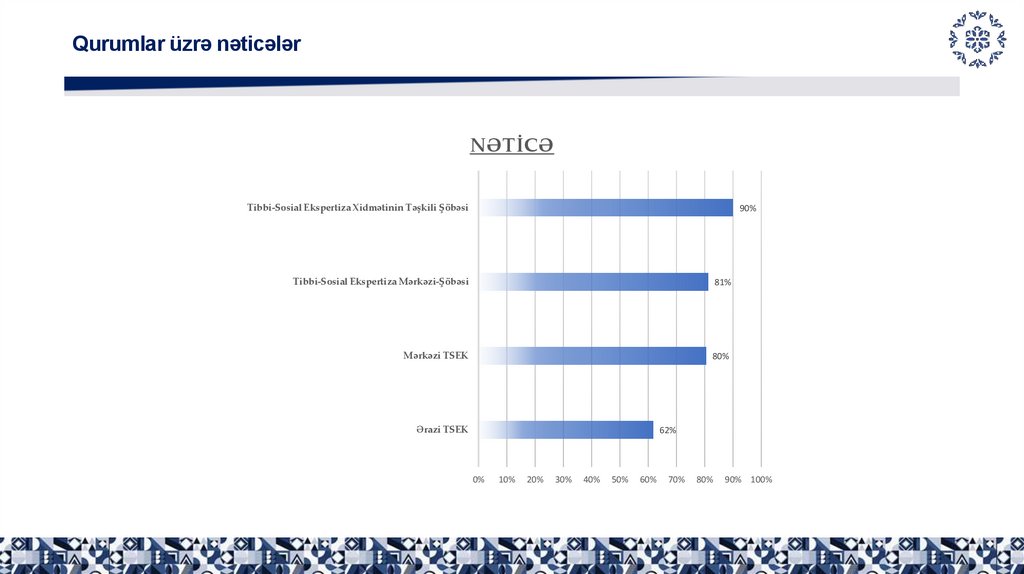 Qurumlar üzrə nəticələr

NƏTİCƏ

Tibbi-Sosial Ekspertiza Xidmətinin Təşkili Şöbəsi 90%

Tibbi-Sosial Ekspertiza Mərkəzi-Şöbəsi 81%

Mərkəzi TSEK 80%

Ərazi TSEK 62%

0% 10% 20% 30% 40% 50% 60% 70% 80% 90% 100%